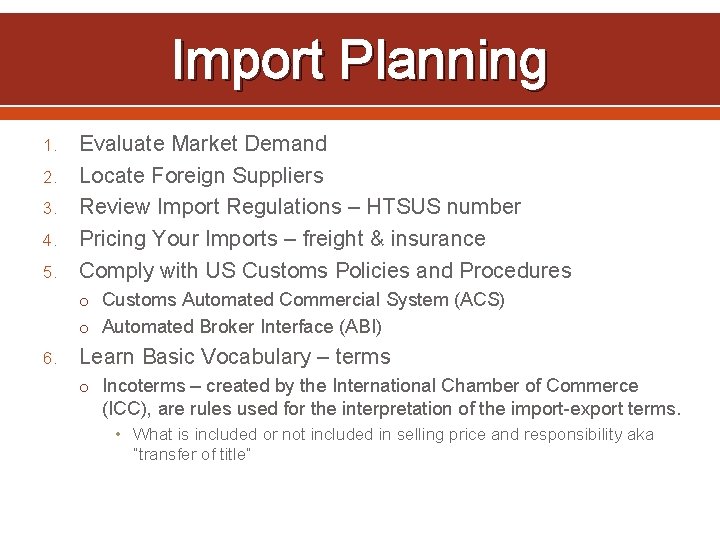 Import Planning

1. Evaluate Market Demand
2. Locate Foreign Suppliers
3. Review Import Regulations – HTSUS number
4. Pricing Your Imports – freight & insurance
5. Comply with US Customs Policies and Procedures
   o Customs Automated Commercial System (ACS)
   o Automated Broker Interface (ABI)
6. Learn Basic Vocabulary – terms
   o Incoterms – created by the International Chamber of Commerce (ICC), are rules used for the interpretation of the import-export terms.
      • What is included or not included in selling price and responsibility aka "transfer of title"